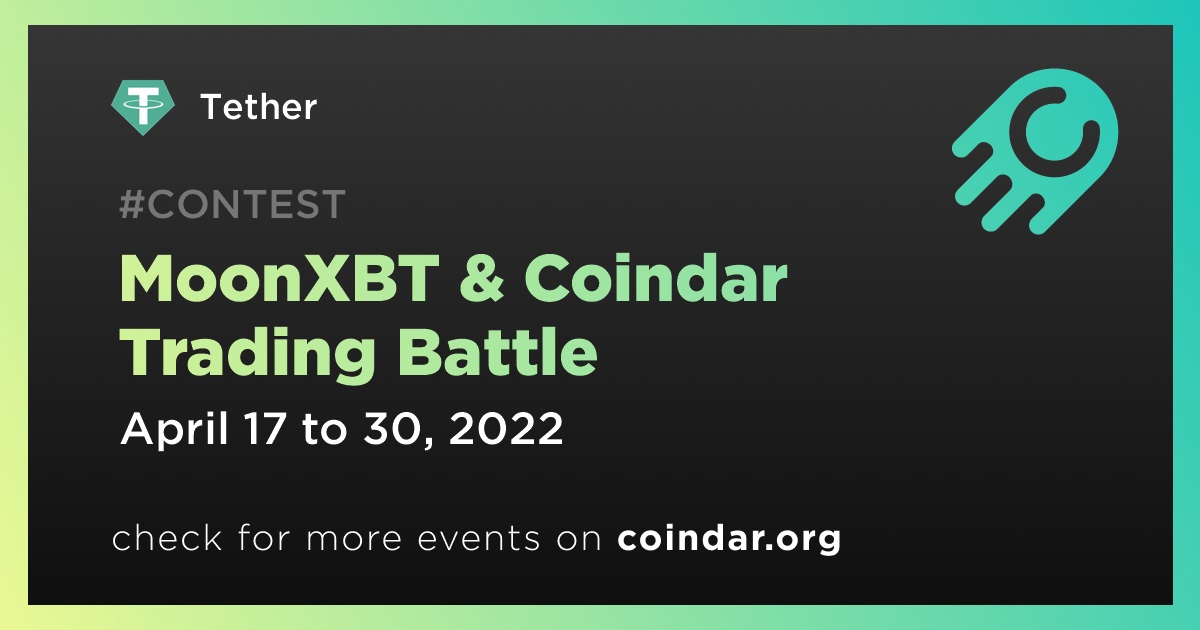 Tether

#CONTEST

MoonXBT & Coindar Trading Battle

April 17 to 30, 2022

check for more events on coindar.org